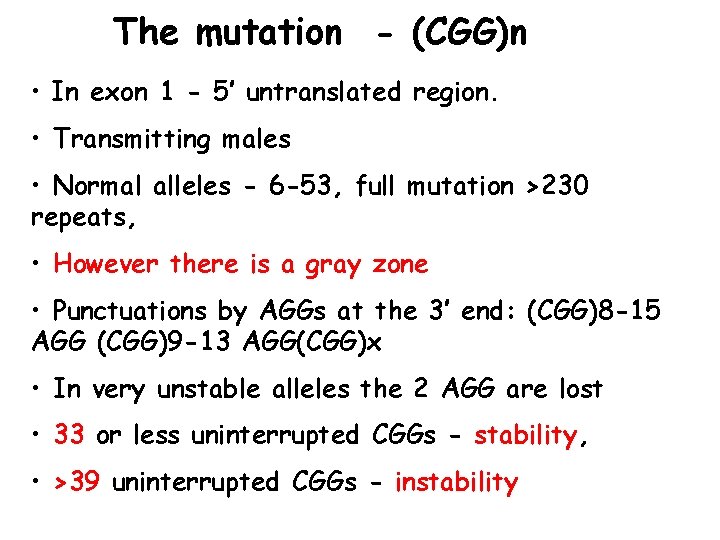 The mutation - (CGG)n

• In exon 1 - 5' untranslated region.

• Transmitting males

• Normal alleles - 6-53, full mutation >230 repeats,

• However there is a gray zone

• Punctuations by AGGs at the 3' end: (CGG)8-15 AGG (CGG)9-13 AGG(CGG)x

• In very unstable alleles the 2 AGG are lost

• 33 or less uninterrupted CGGs - stability,

• >39 uninterrupted CGGs - instability